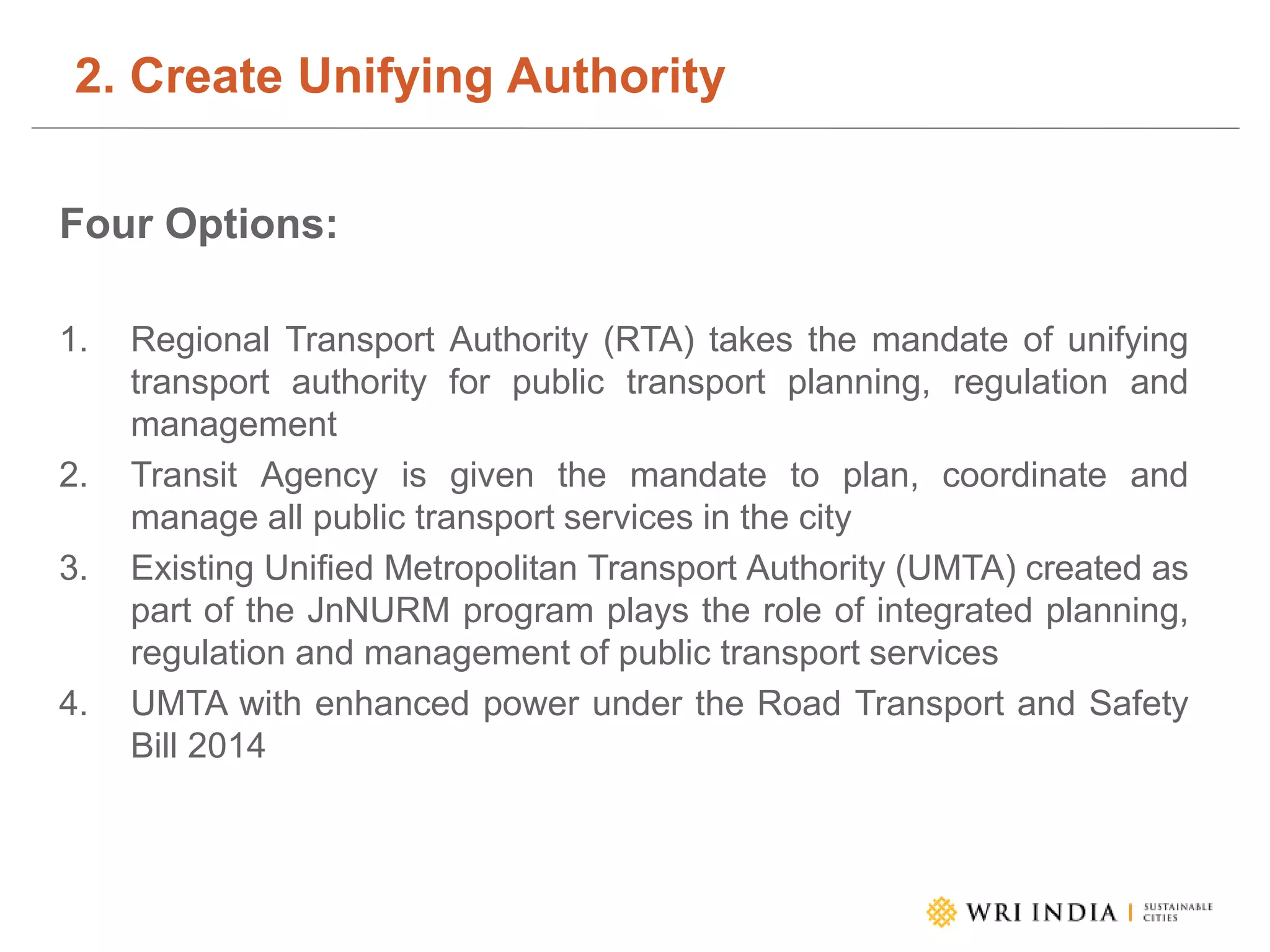 2. Create Unifying Authority

Four Options:

1. Regional Transport Authority (RTA) takes the mandate of unifying transport authority for public transport planning, regulation and management
2. Transit Agency is given the mandate to plan, coordinate and manage all public transport services in the city
3. Existing Unified Metropolitan Transport Authority (UMTA) created as part of the JnNURM program plays the role of integrated planning, regulation and management of public transport services
4. UMTA with enhanced power under the Road Transport and Safety Bill 2014

WRI INDIA | SUSTAINABLE CITIES